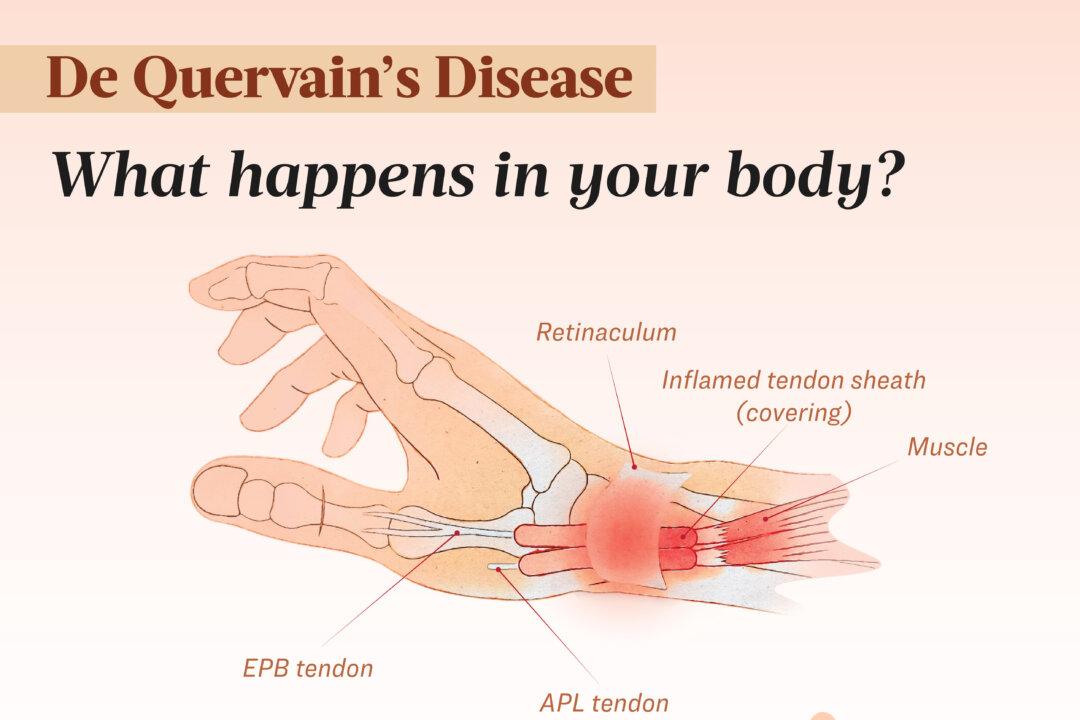 De Quervain's Disease

What happens in your body?

Retinaculum

Inflamed tendon sheath (covering)

Muscle

EPB tendon

APL tendon